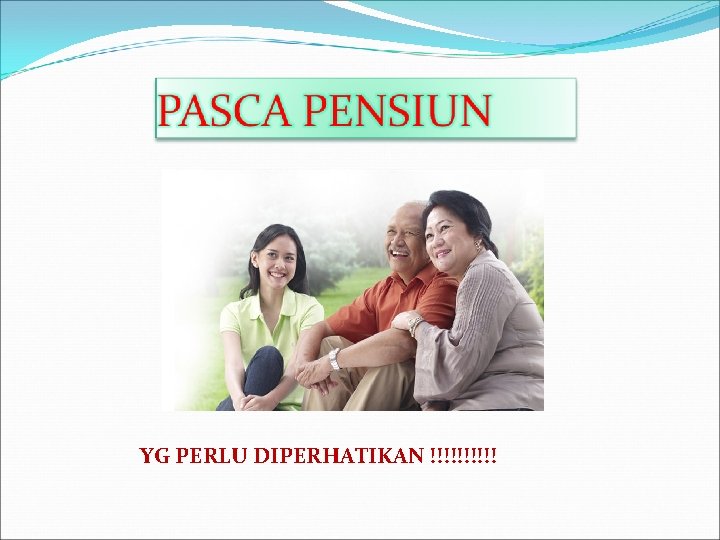 PASCA PENSIUN

YG PERLU DIPERHATIKAN !!!!!!!!!!